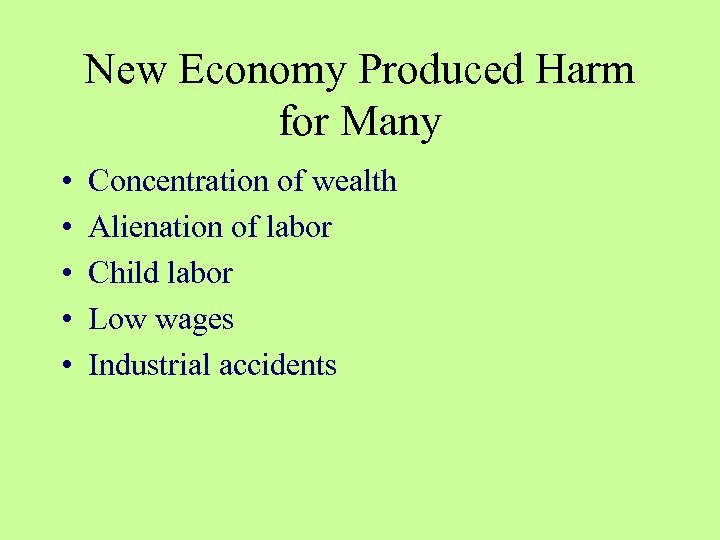 New Economy Produced Harm for Many

• Concentration of wealth
• Alienation of labor
• Child labor
• Low wages
• Industrial accidents